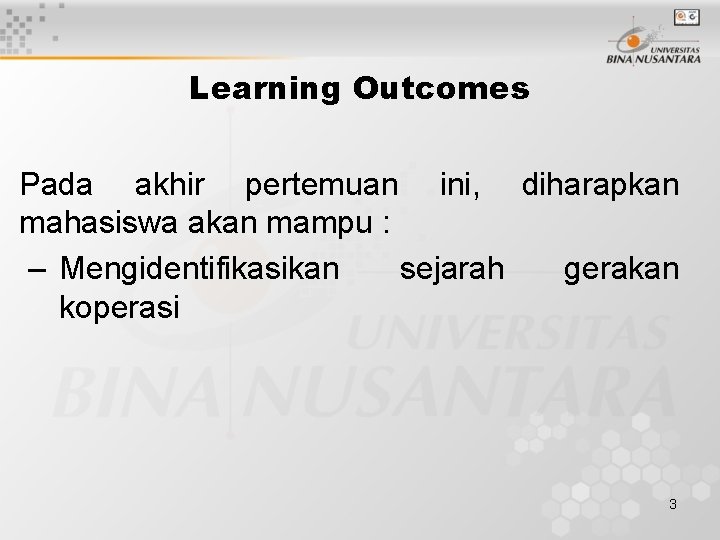 UNIVERSITAS
BINA NUSANTARA

Learning Outcomes

Pada akhir pertemuan ini, diharapkan mahasiswa akan mampu :

– Mengidentifikasikan sejarah gerakan koperasi

UNIVERSITAS
BINA NUSANTARA

3